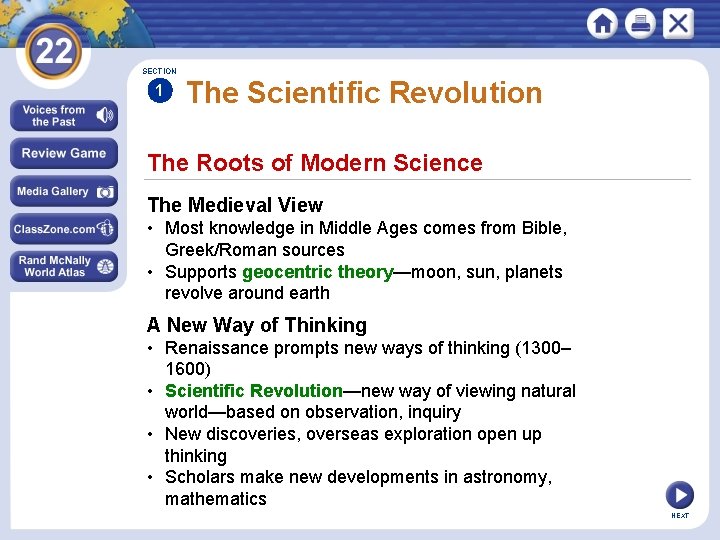 22

Voices from the Past

Review Game

Media Gallery

ClassZone.com

Rand McNally World Atlas

SECTION 1

The Scientific Revolution

The Roots of Modern Science

The Medieval View

• Most knowledge in Middle Ages comes from Bible, Greek/Roman sources
• Supports geocentric theory—moon, sun, planets revolve around earth

A New Way of Thinking

• Renaissance prompts new ways of thinking (1300–1600)
• Scientific Revolution—new way of viewing natural world—based on observation, inquiry
• New discoveries, overseas exploration open up thinking
• Scholars make new developments in astronomy, mathematics

NEXT